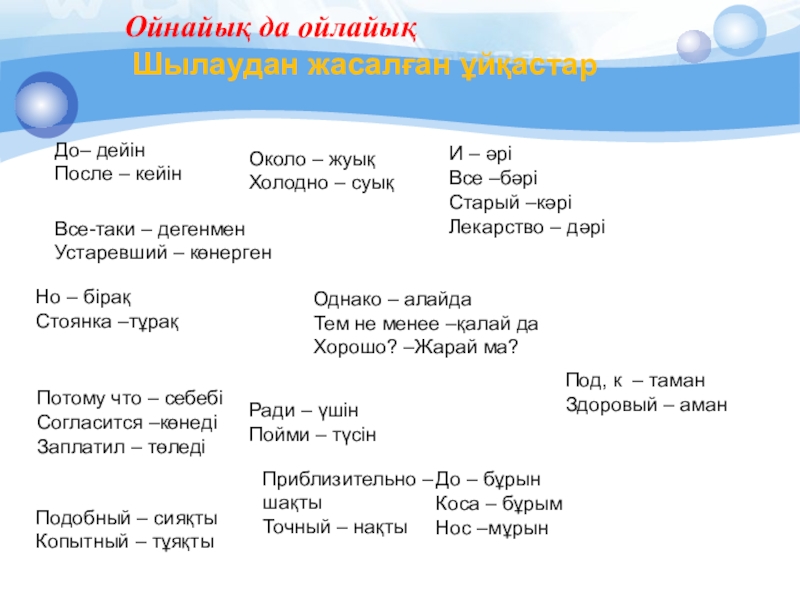 Ойнайық да ойлайық
Шылаудан жасалған ұйқастар

До– дейін
После – кейін

Около – жуық
Холодно – суық

И – әрі
Все –бәрі
Старый –кәрі
Лекарство – дәрі

Все-таки – дегенмен
Устаревший – көнерген

Но – бірақ
Стоянка –тұрақ

Однако – алайда
Тем не менее –қалай да
Хорошо? –Жарай ма?

Под, к – таман
Здоровый – аман

Потому что – себебі
Согласится –көнеді
Заплатил – төледі

Ради – үшін
Пойми – түсін

Приблизительно – шақты
Точный – нақты

До – бұрын
Коса – бұрым
Нос –мұрын

Подобный – сияқты
Копытный – тұяқты